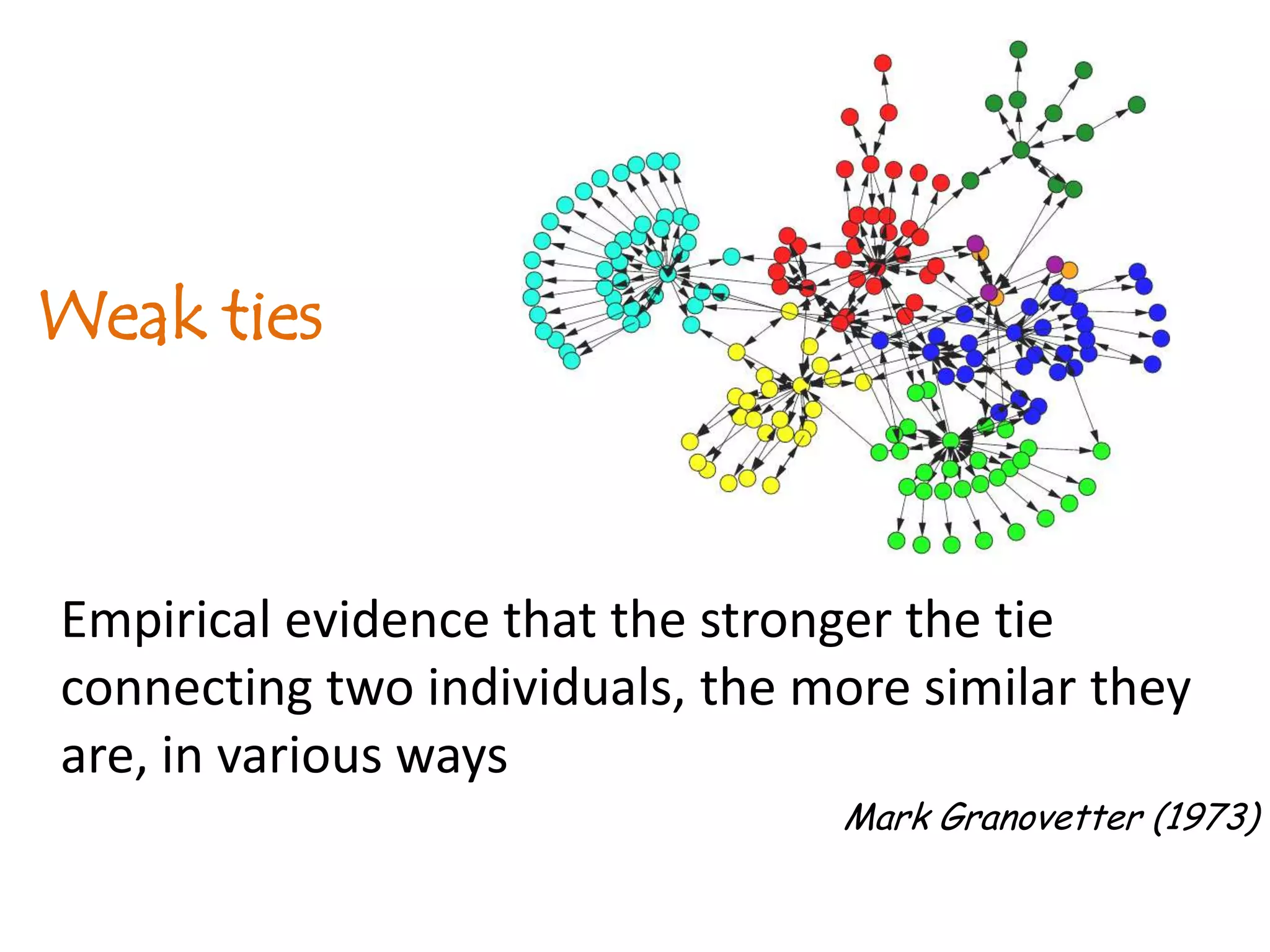 Weak ties

Empirical evidence that the stronger the tie connecting two individuals, the more similar they are, in various ways

Mark Granovetter (1973)